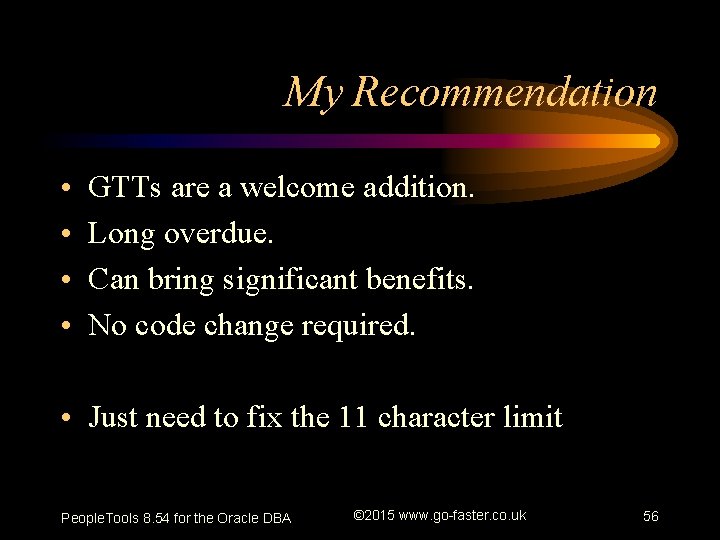 My Recommendation

• GTTs are a welcome addition.
• Long overdue.
• Can bring significant benefits.
• No code change required.

• Just need to fix the 11 character limit

PeopleTools 8.54 for the Oracle DBA

©2015 www.go-faster.co.uk

56